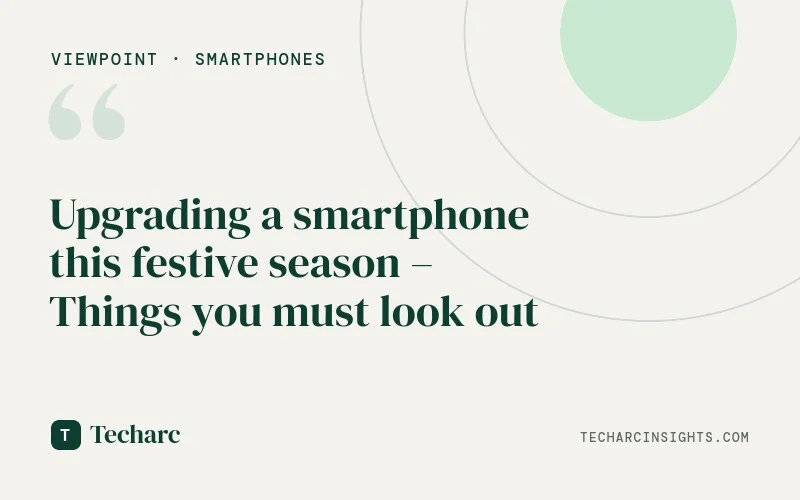 VIEWPOINT · SMARTPHONES

Upgrading a smartphone this festive season – Things you must look out

T Techarc

TECHARCINSIGHTS.COM